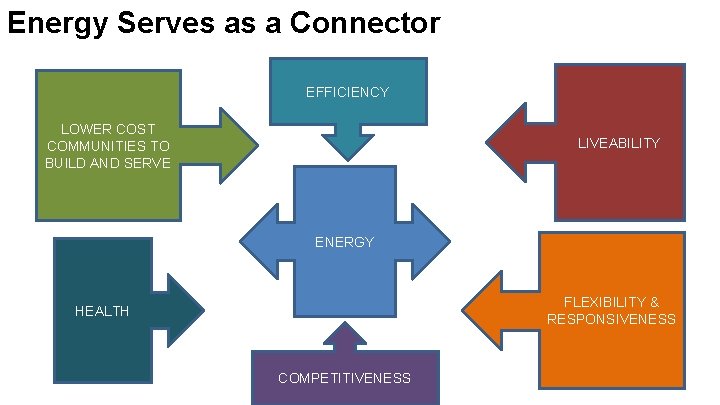 Energy Serves as a Connector

LOWER COST COMMUNITIES TO BUILD AND SERVE

EFFICIENCY

LIVEABILITY

ENERGY

HEALTH

FLEXIBILITY & RESPONSIVENESS

COMPETITIVENESS